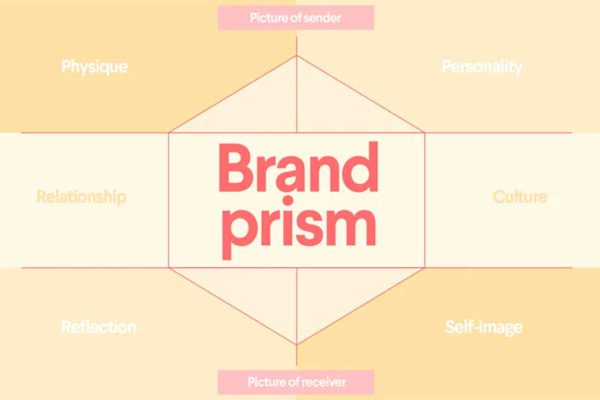 Picture of sender

Physique

Personality

Relationship

Brand prism

Culture

Reflection

Self-image

Picture of receiver